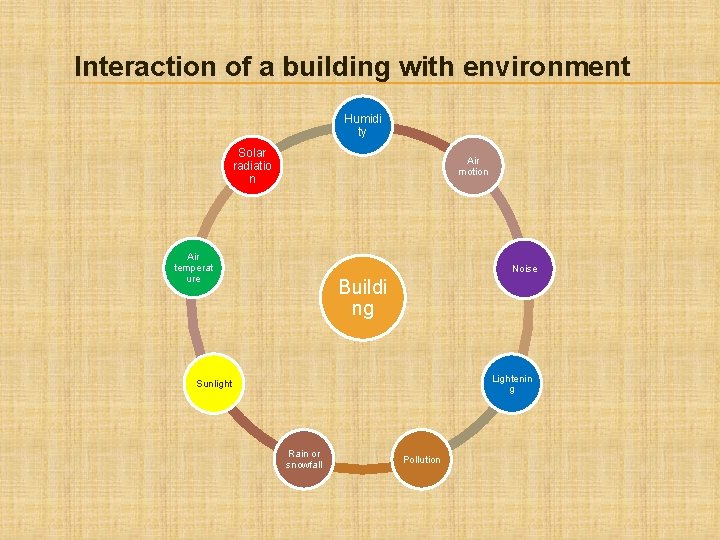 Interaction of a building with environment

Humidity

Air motion

Noise

Lightening

Pollution

Rain or snowfall

Sunlight

Air temperature

Solar radiation

Building